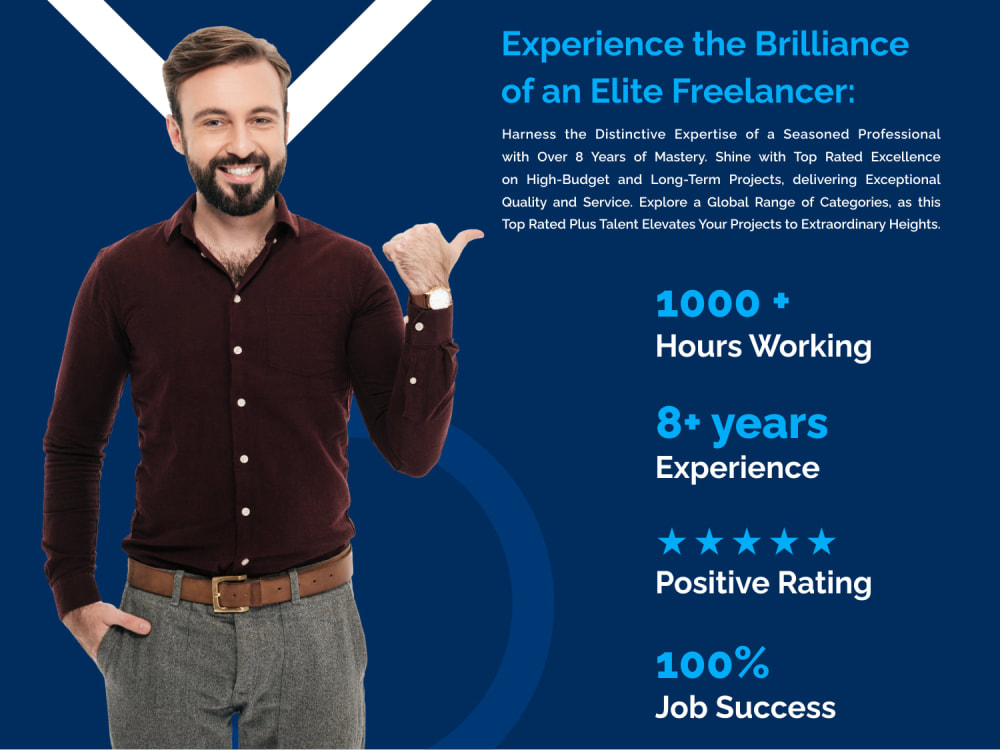 Experience the Brilliance of an Elite Freelancer:

Harness the Distinctive Expertise of a Seasoned Professional with Over 8 Years of Mastery. Shine with Top Rated Excellence on High-Budget and Long-Term Projects, delivering Exceptional Quality and Service. Explore a Global Range of Categories, as this Top Rated Plus Talent Elevates Your Projects to Extraordinary Heights.

1000 +
Hours Working

8+ years
Experience

★★★★★
Positive Rating

100%
Job Success